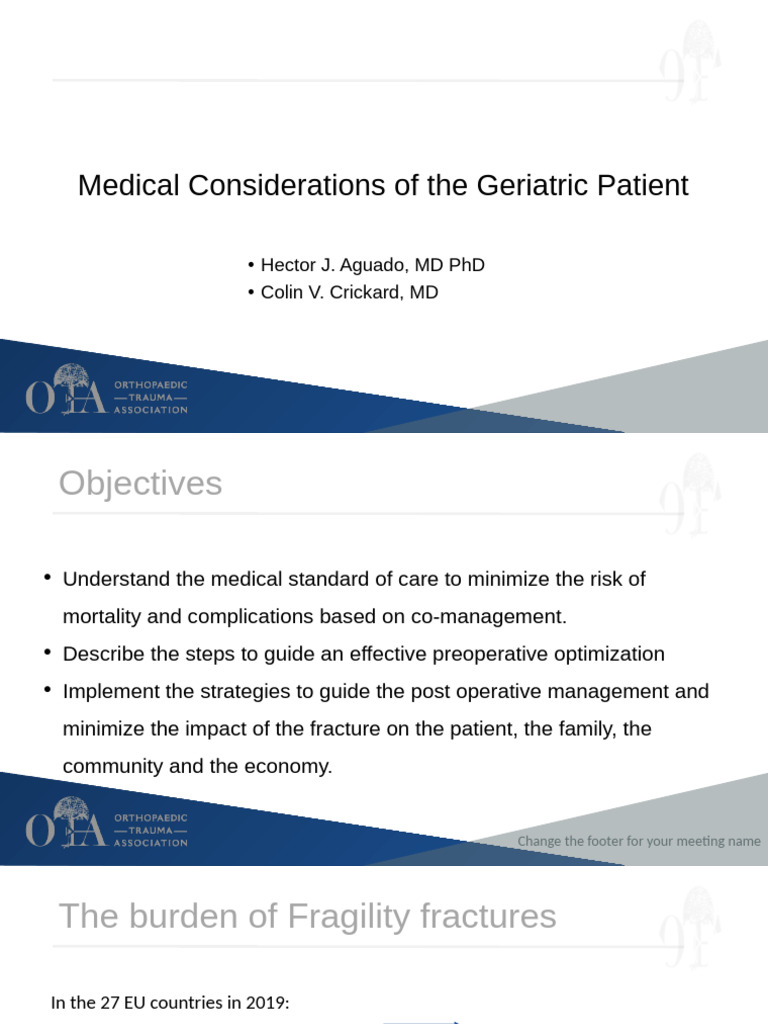 Medical Considerations of the Geriatric Patient

• Hector J. Aguado, MD PhD
• Colin V. Crickard, MD

OTA ORTHOPAEDIC —TRAUMA— ASSOCIATION

Objectives

• Understand the medical standard of care to minimize the risk of mortality and complications based on co-management.
• Describe the steps to guide an effective preoperative optimization
• Implement the strategies to guide the post operative management and minimize the impact of the fracture on the patient, the family, the community and the economy.

OTA ORTHOPAEDIC —TRAUMA— ASSOCIATION

Change the footer for your meeting name

The burden of Fragility fractures

In the 27 EU countries in 2019: